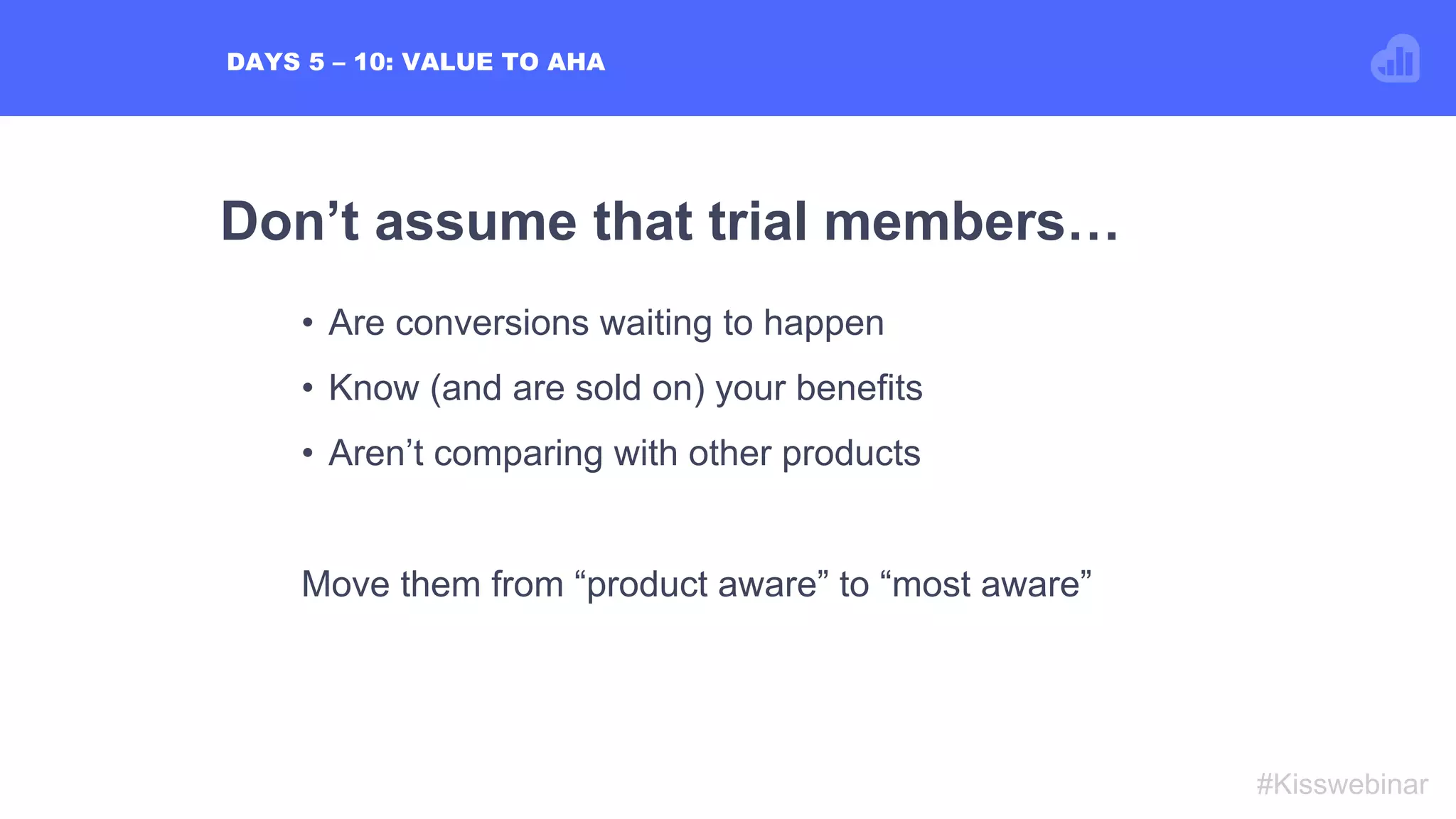 DAYS 5 – 10: VALUE TO AHA

Don’t assume that trial members…

• Are conversions waiting to happen
• Know (and are sold on) your benefits
• Aren’t comparing with other products

Move them from “product aware” to “most aware”

#Kisswebinar